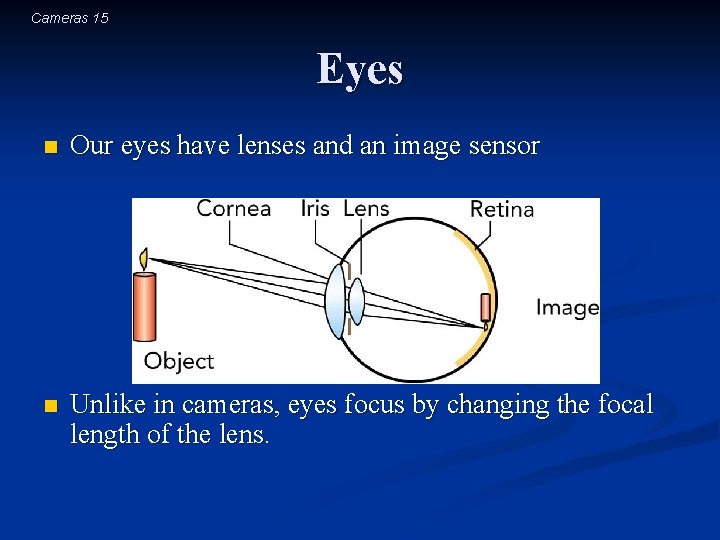 Cameras 15

Eyes

Our eyes have lenses and an image sensor

Cornea Iris Lens Retina

Image

Object

Unlike in cameras, eyes focus by changing the focal length of the lens.